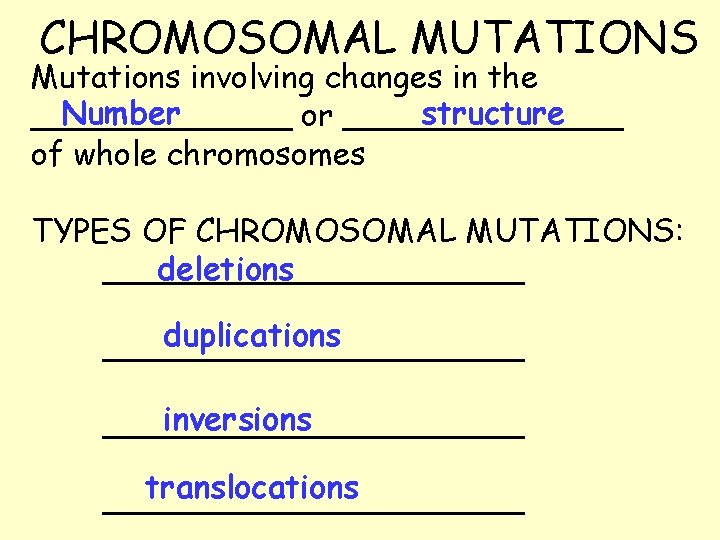 CHROMOSOMAL MUTATIONS

Mutations involving changes in the Number or structure of whole chromosomes

TYPES OF CHROMOSOMAL MUTATIONS:

deletions

duplications

inversions

translocations